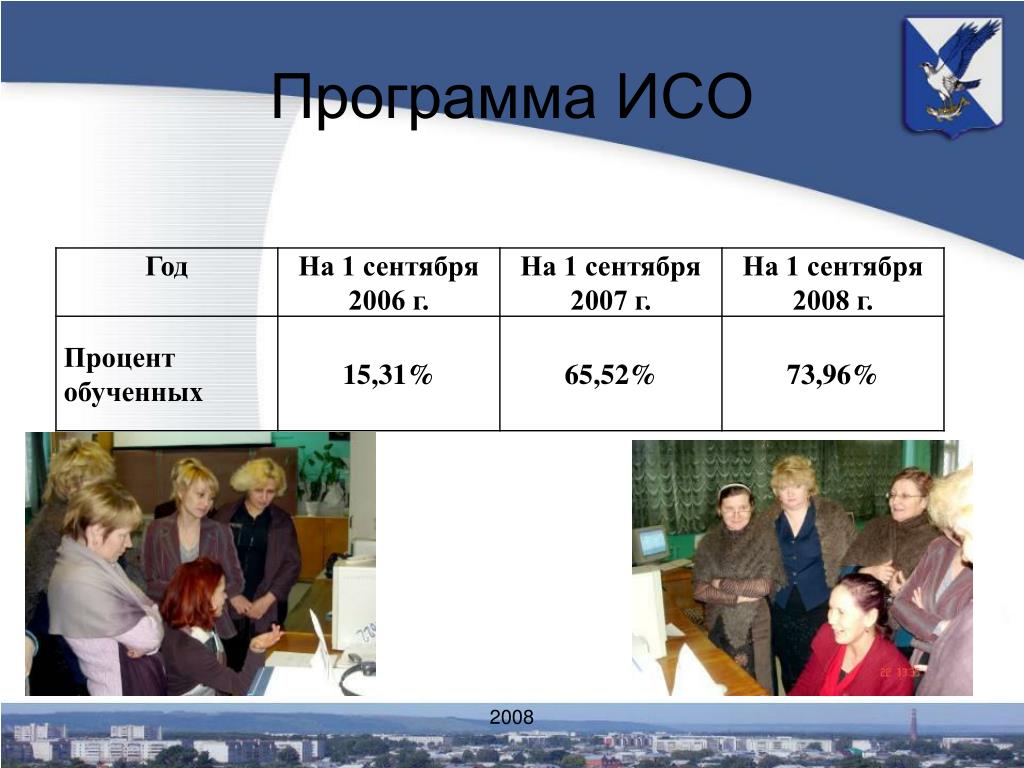 Программа ИСО

| Год | На 1 сентября 2006 г. | На 1 сентября 2007 г. | На 1 сентября 2008 г. |
|---|---|---|---|
| Процент обученных | 15,31% | 65,52% | 73,96% |

2008